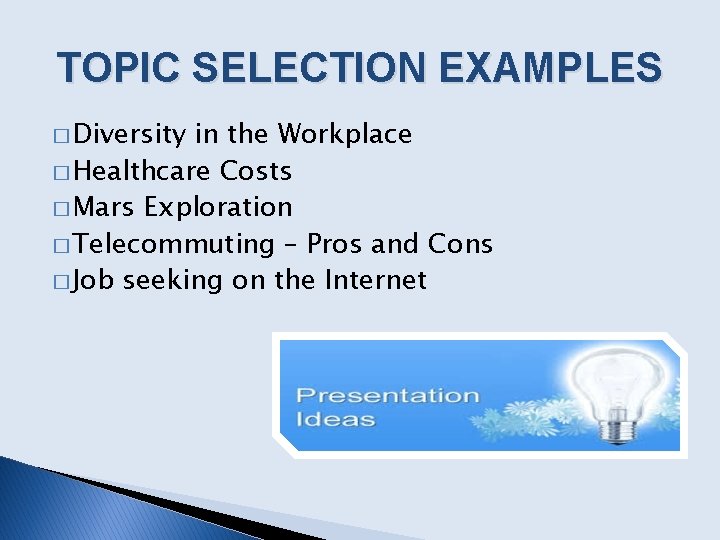 TOPIC SELECTION EXAMPLES

□ Diversity in the Workplace
□ Healthcare Costs
□ Mars Exploration
□ Telecommuting – Pros and Cons
□ Job seeking on the Internet

Presentation Ideas